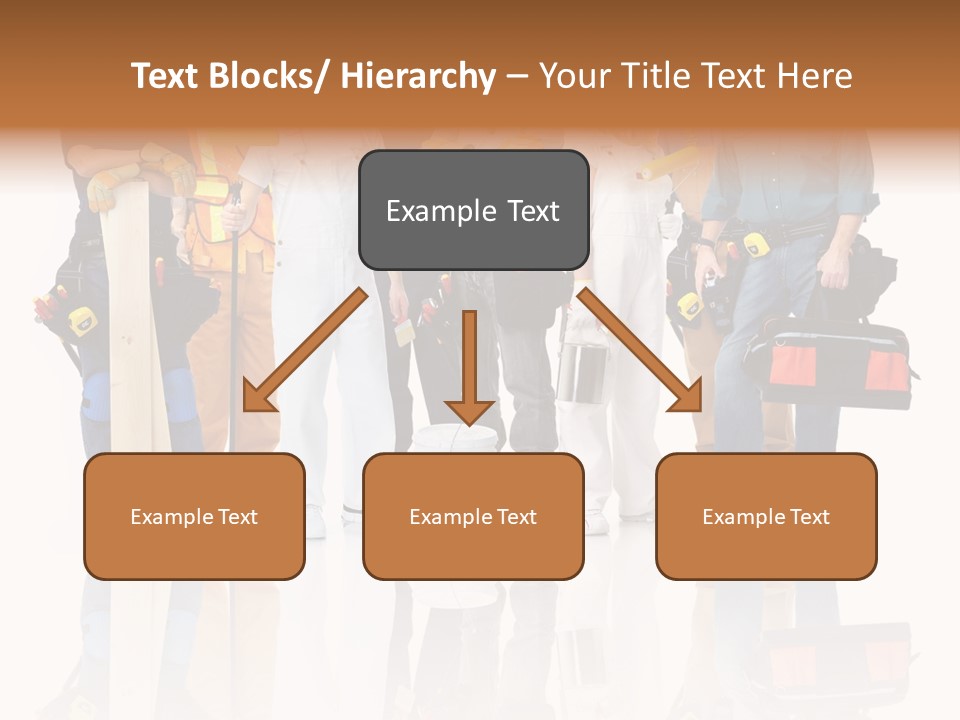 Text Blocks/ Hierarchy – Your Title Text Here

Example Text

Example Text

Example Text

Example Text